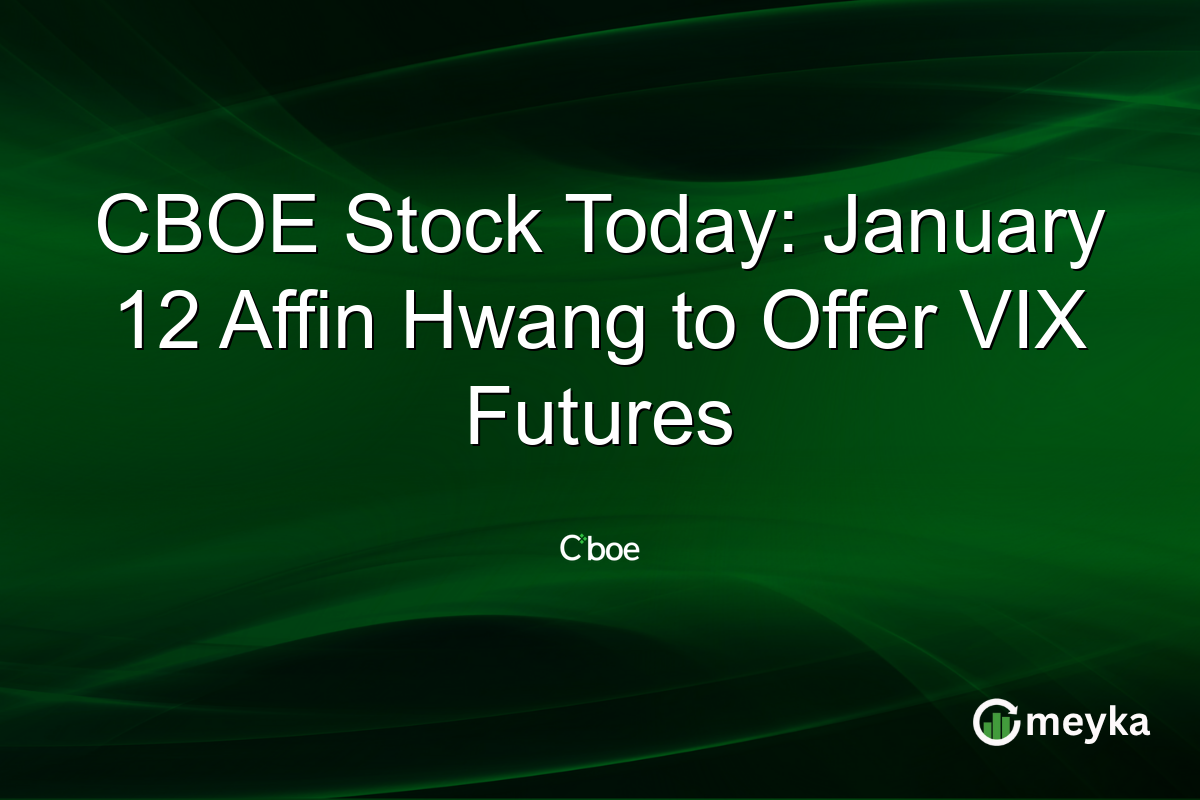 CBOE Stock Today: January 12 Affin Hwang to Offer VIX Futures

Cboe

meyka